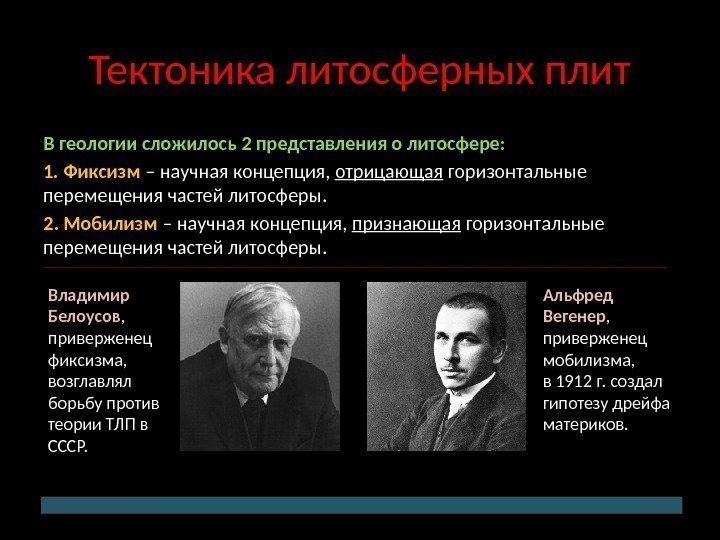 Тектоника литосферных плит

В геологии сложилось 2 представления о литосфере:

1. Фиксизм – научная концепция, отрицающая горизонтальные перемещения частей литосферы.

2. Мобилизм – научная концепция, признающая горизонтальные перемещения частей литосферы.

Владимир Белоусов, приверженец фиксизма, возглавлял борьбу против теории ТЛП в СССР.

Альфред Вегенер, приверженец мобилизма, в 1912 г. создал гипотезу дрейфа материков.